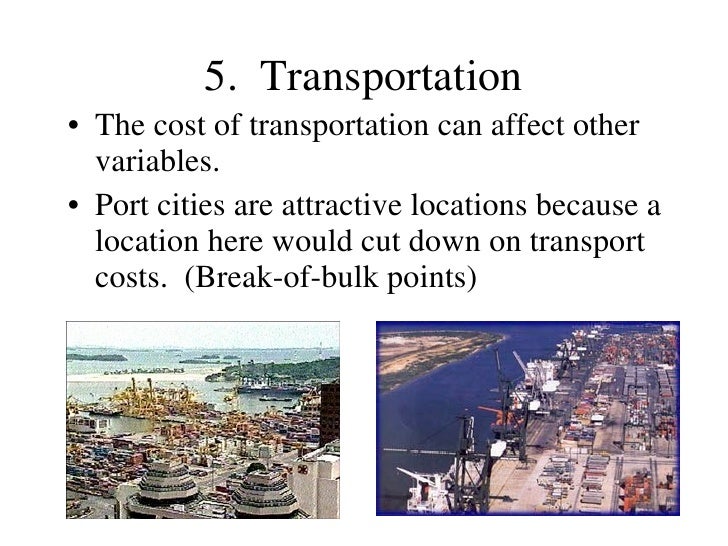 5. Transportation

• The cost of transportation can affect other variables.

• Port cities are attractive locations because a location here would cut down on transport costs. (Break-of-bulk points)